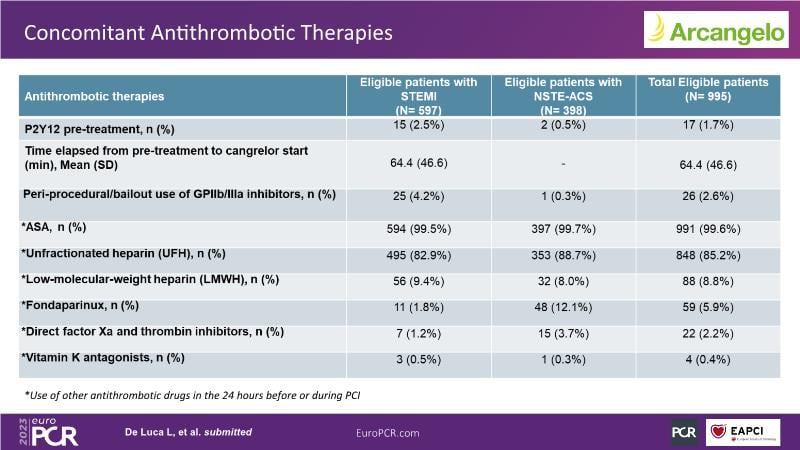 Concomitant Antithrombotic Therapies

Arcangelo

| Antithrombotic therapies | Eligible patients with STEMI (N= 597) | Eligible patients with NSTE-ACS (N= 398) | Total Eligible patients (N= 995) |
|---|---|---|---|
| P2Y12 pre-treatment, n (%) | 15 (2.5%) | 2 (0.5%) | 17 (1.7%) |
| Time elapsed from pre-treatment to cangrelor start (min), Mean (SD) | 64.4 (46.6) | - | 64.4 (46.6) |
| Peri-procedural/bailout use of GPIIb/IIIa inhibitors, n (%) | 25 (4.2%) | 1 (0.3%) | 26 (2.6%) |
| *ASA, n (%) | 594 (99.5%) | 397 (99.7%) | 991 (99.6%) |
| *Unfractionated heparin (UFH), n (%) | 495 (82.9%) | 353 (88.7%) | 848 (85.2%) |
| *Low-molecular-weight heparin (LMWH), n (%) | 56 (9.4%) | 32 (8.0%) | 88 (8.8%) |
| *Fondaparinux, n (%) | 11 (1.8%) | 48 (12.1%) | 59 (5.9%) |
| *Direct factor Xa and thrombin inhibitors, n (%) | 7 (1.2%) | 15 (3.7%) | 22 (2.2%) |
| *Vitamin K antagonists, n (%) | 3 (0.5%) | 1 (0.3%) | 4 (0.4%) |

*Use of other antithrombotic drugs in the 24 hours before or during PCI

2023 euro PCR

De Luca L, et al. submitted

EuroPCR.com

PCR

EAPCI